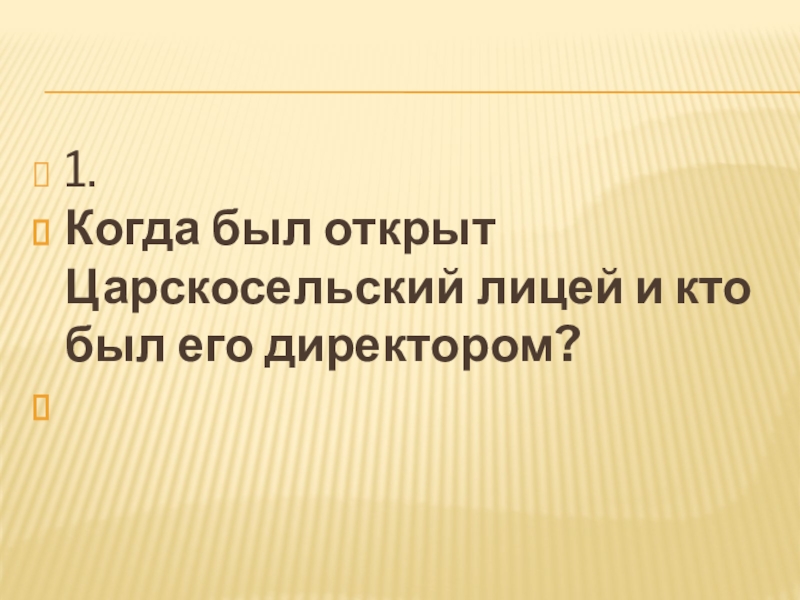 1.

Когда был открыт Царскосельский лицей и кто был его директором?